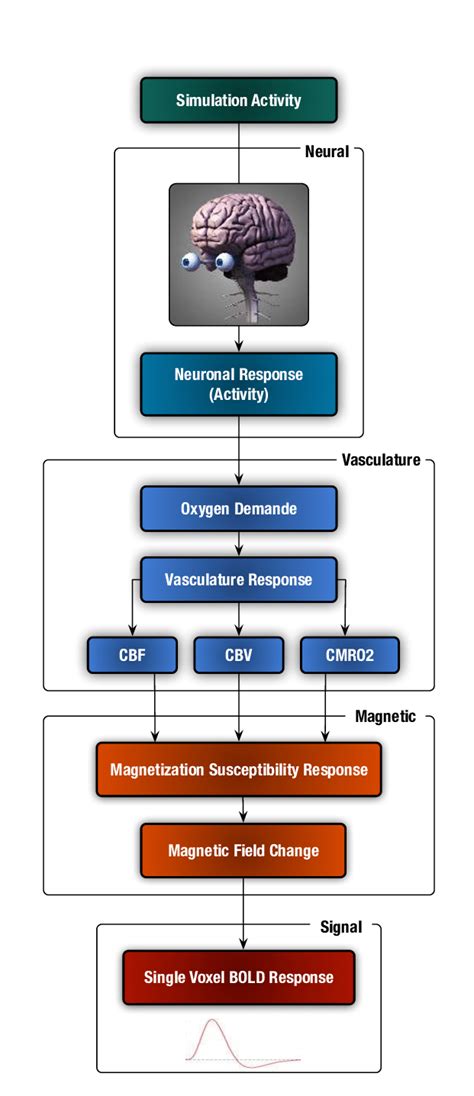 Simulation Activity

Neural

Neuronal Response (Activity)

Vasculature

Oxygen Demande

Vasculature Response

CBF

CBV

CMRO2

Magnetic

Magnetization Susceptibility Response

Magnetic Field Change

Signal

Single Voxel BOLD Response